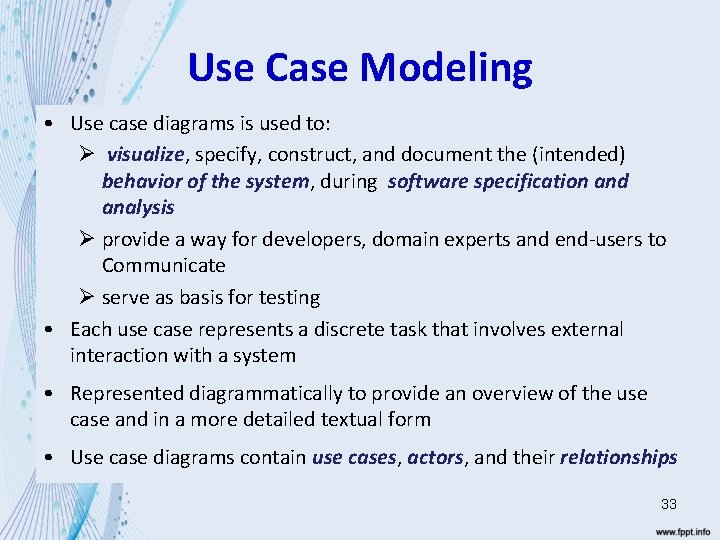 Use Case Modeling

• Use case diagrams is used to:

➢ visualize, specify, construct, and document the (intended) behavior of the system, during software specification and analysis

➢ provide a way for developers, domain experts and end-users to Communicate

➢ serve as basis for testing

• Each use case represents a discrete task that involves external interaction with a system

• Represented diagrammatically to provide an overview of the use case and in a more detailed textual form

• Use case diagrams contain use cases, actors, and their relationships

33

www.fppt.info